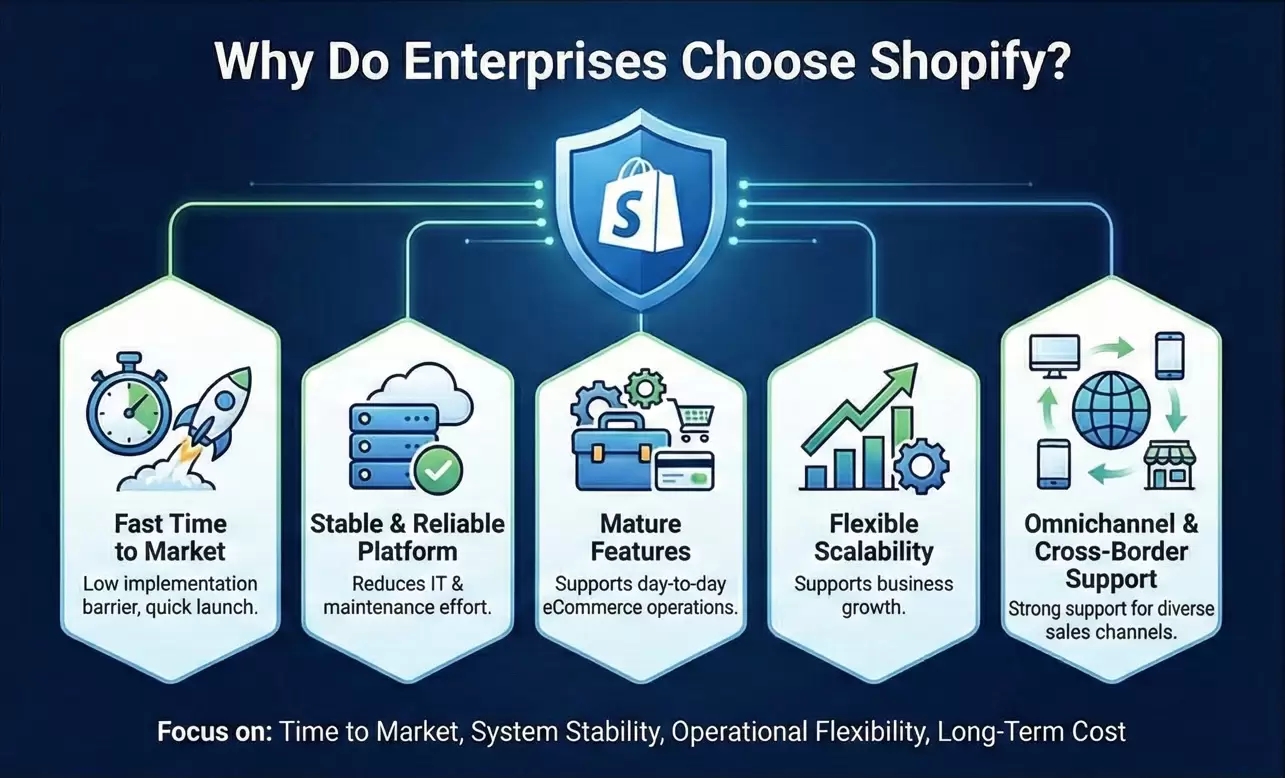 Why Do Enterprises Choose Shopify?

S

Fast Time to Market
Low implementation barrier, quick launch.

Stable & Reliable Platform
Reduces IT & maintenance effort.

Mature Features
Supports day-to-day eCommerce operations.

Flexible Scalability
Supports business growth.

Omnichannel & Cross-Border Support
Strong support for diverse sales channels.

Focus on: Time to Market, System Stability, Operational Flexibility, Long-Term Cost